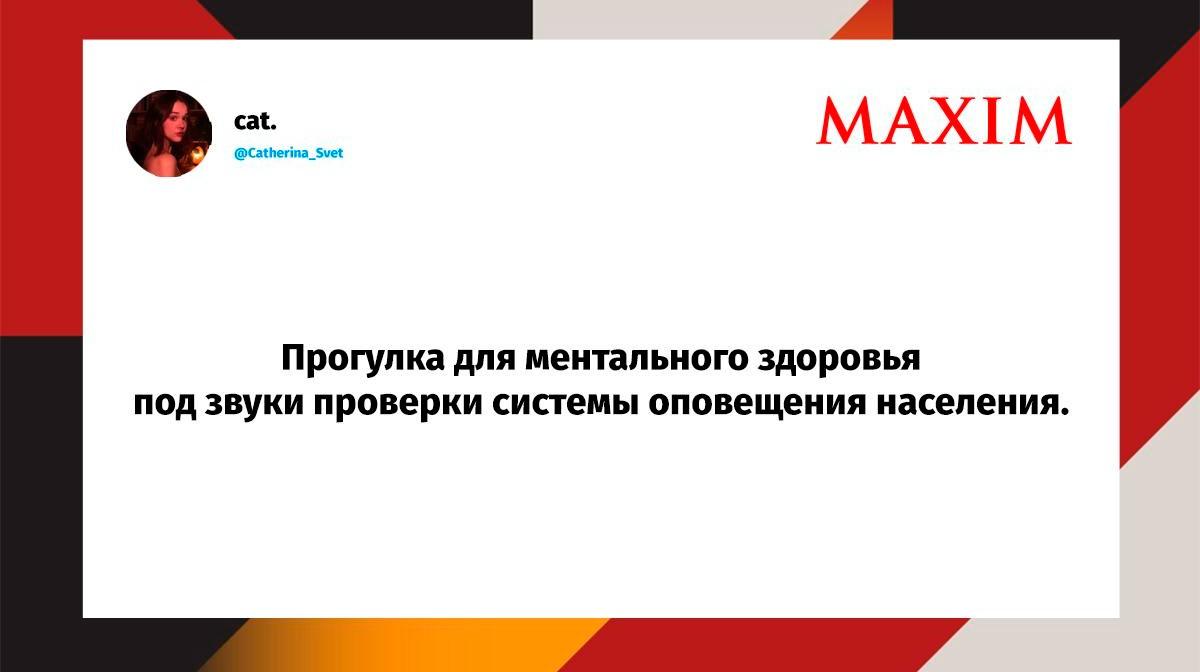 cat.
@Catherina_Svet

MAXIM

Прогулка для ментального здоровья под звуки проверки системы оповещения населения.